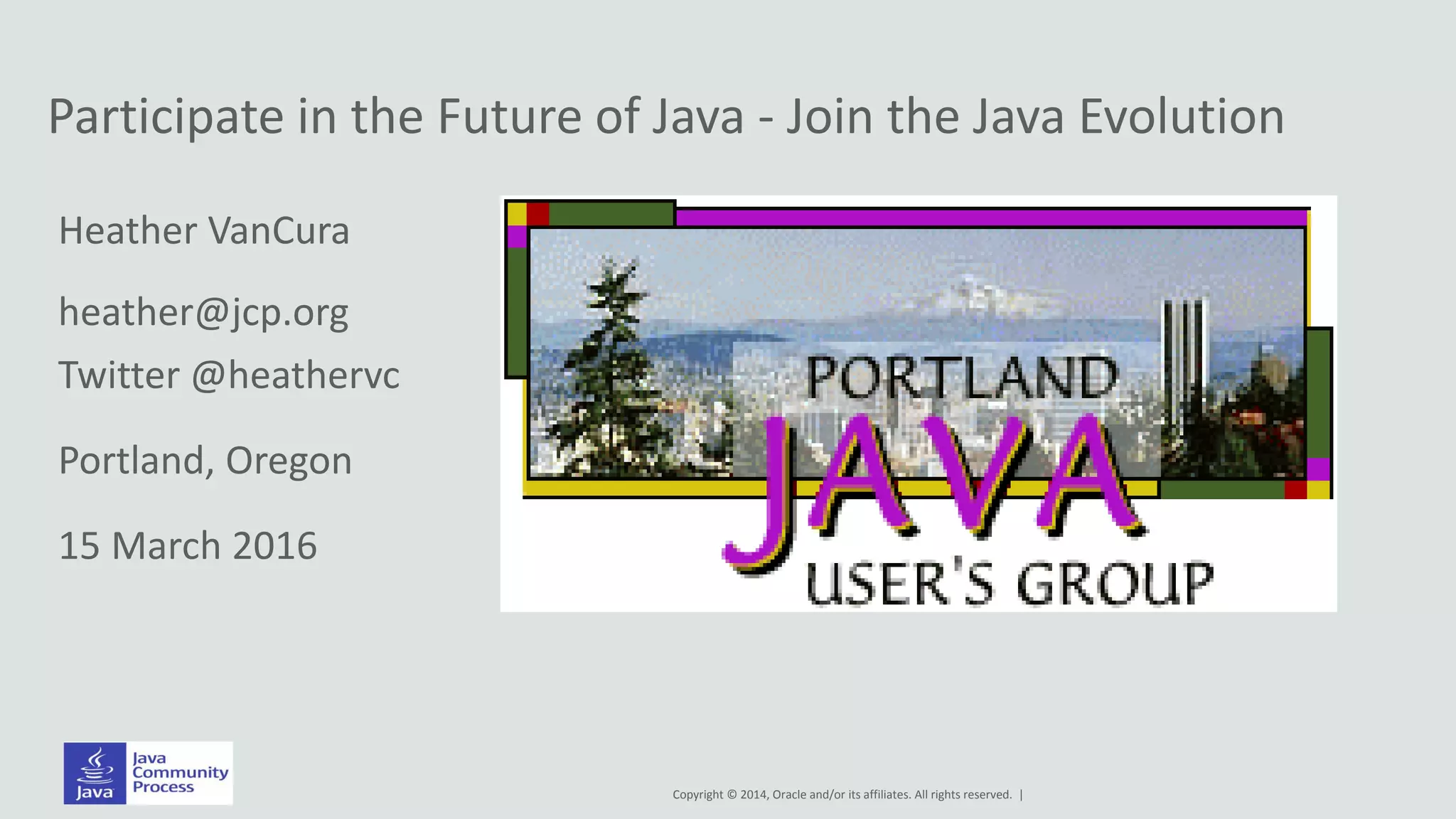 Participate in the Future of Java - Join the Java Evolution

Heather VanCura

heather@jcp.org
Twitter @heathervc

Portland, Oregon

15 March 2016

PORTLAND
JAVA
USER'S GROUP

Java
Java Community Process

Copyright © 2014, Oracle and/or its affiliates. All rights reserved. |